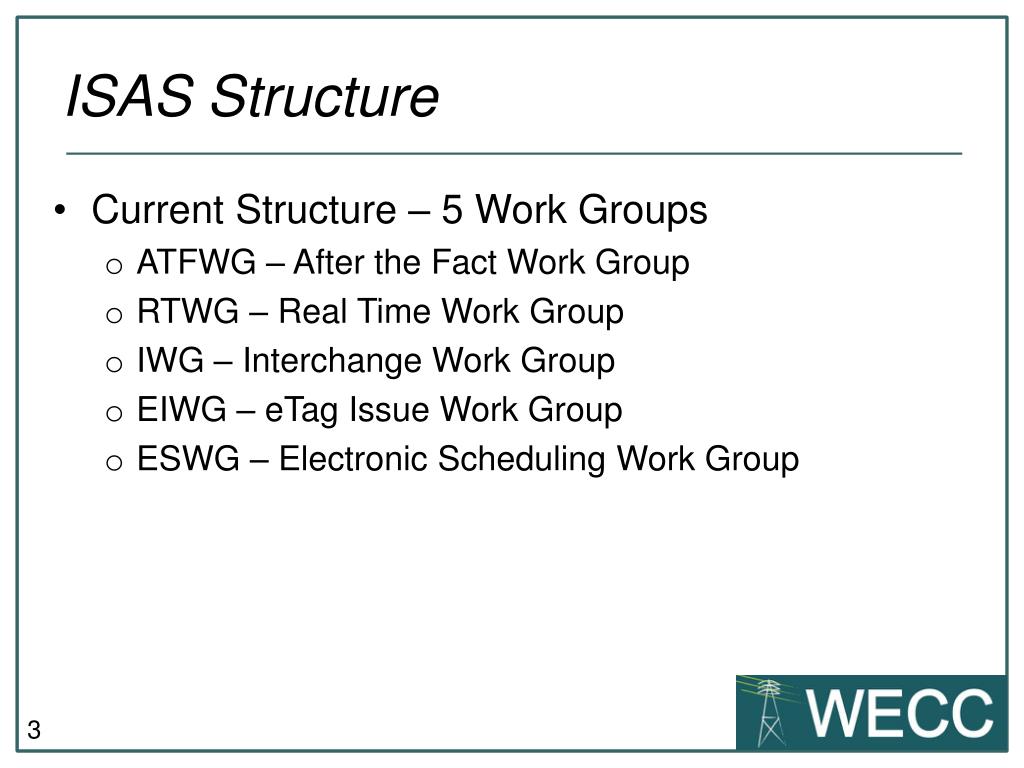 ISAS Structure

• Current Structure – 5 Work Groups
  o ATFWG – After the Fact Work Group
  o RTWG – Real Time Work Group
  o IWG – Interchange Work Group
  o EIWG – eTag Issue Work Group
  o ESWG – Electronic Scheduling Work Group

3

WECC